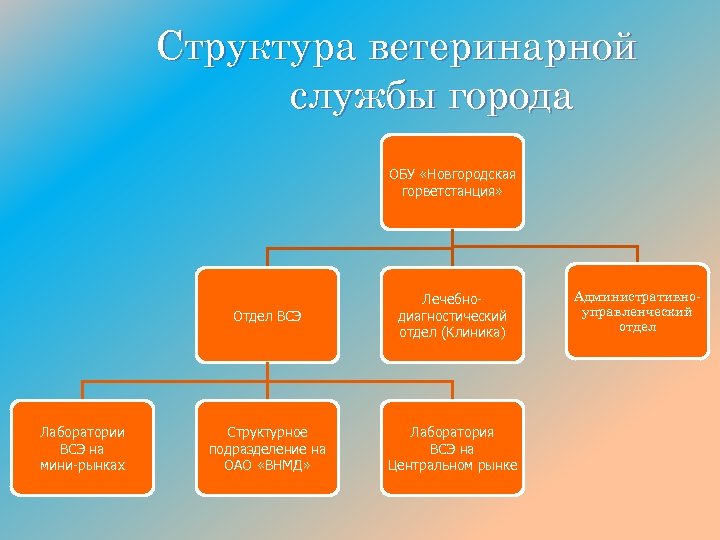 Структура ветеринарной службы города

ОБУ «Новгородская горветстанция»

Отдел ВСЭ

Лечебно-диагностический отдел (Клиника)

Административно-управленческий отдел

Лаборатории ВСЭ на мини-рынках

Структурное подразделение на ОАО «ВНМД»

Лаборатория ВСЭ на Центральном рынке